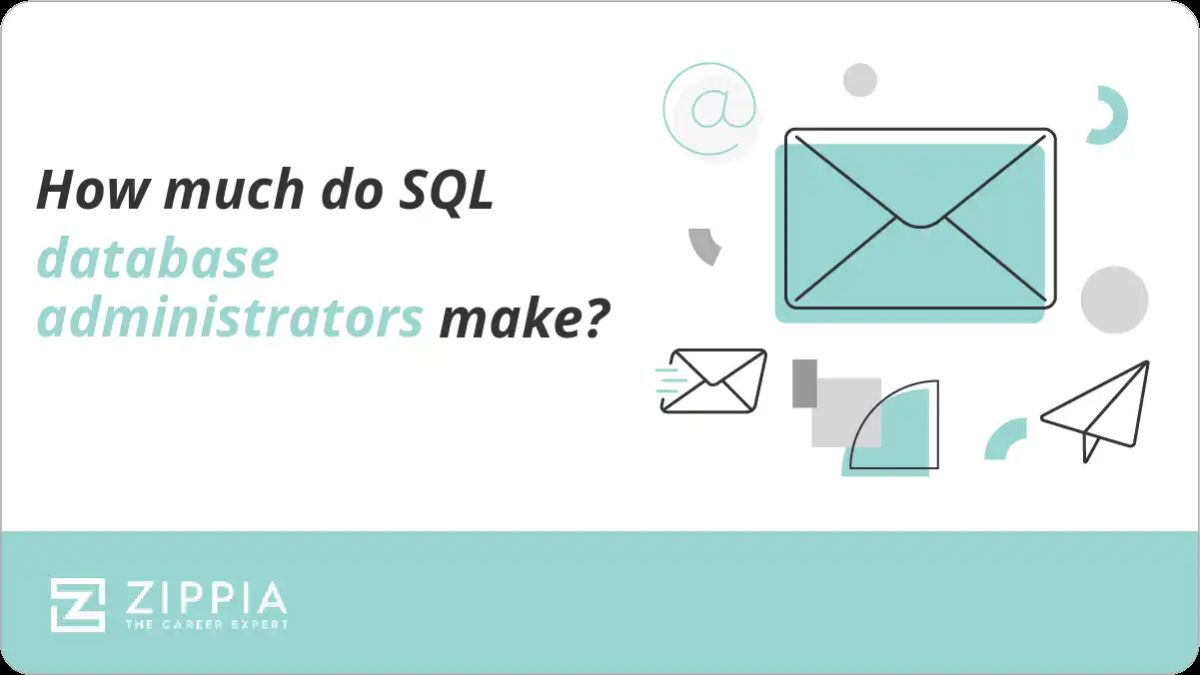 How much do SQL database administrators make?

@

ZIPPIA
THE CAREER EXPERT